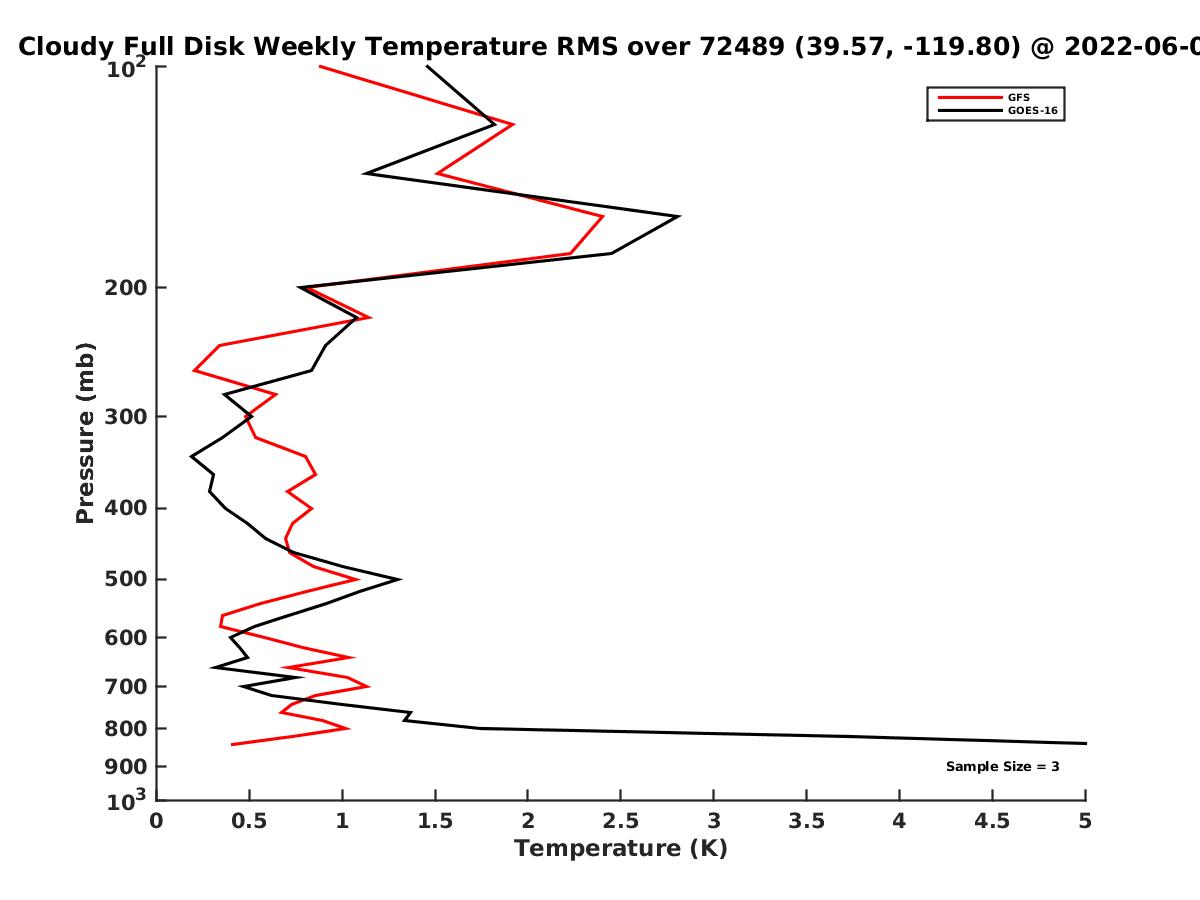 Cloudy Full Disk Weekly Temperature RMS over 72489 (39.57, -119.80) @ 2022-06-0

GFS
GOES-16

Pressure (mb)

$10^2$
200
300
400
500
600
700
800
900
$10^3$

Sample Size = 3

0
0.5
1
1.5
2
2.5
3
3.5
4
4.5
5

Temperature (K)